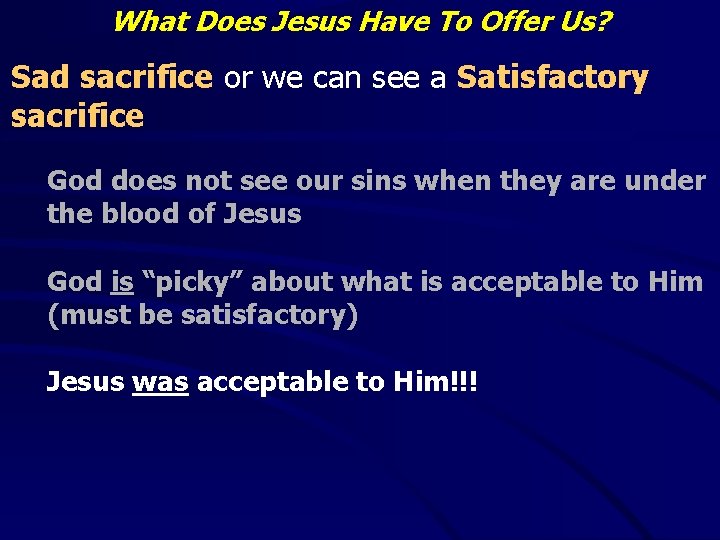 What Does Jesus Have To Offer Us?

Sad sacrifice or we can see a Satisfactory sacrifice

God does not see our sins when they are under the blood of Jesus

God is “picky” about what is acceptable to Him (must be satisfactory)

Jesus was acceptable to Him!!!